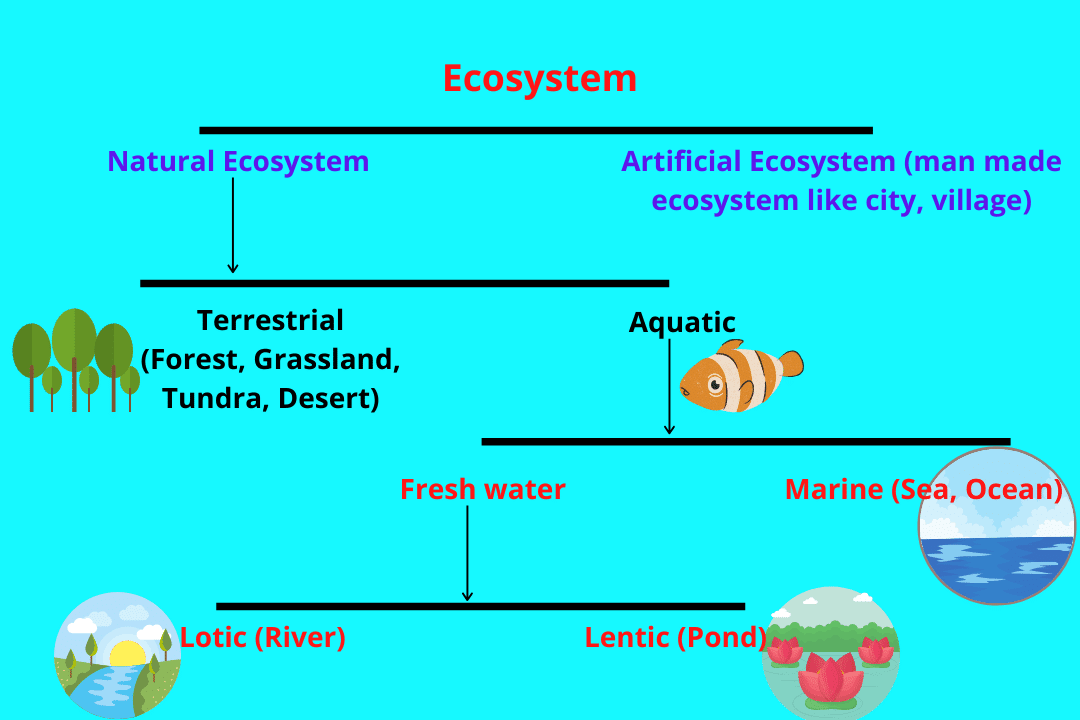 Ecosystem

Natural Ecosystem

Artificial Ecosystem (man made ecosystem like city, village)

Terrestrial (Forest, Grassland, Tundra, Desert)

Aquatic

Fresh water

Marine (Sea, Ocean)

Lotic (River)

Lentic (Pond)